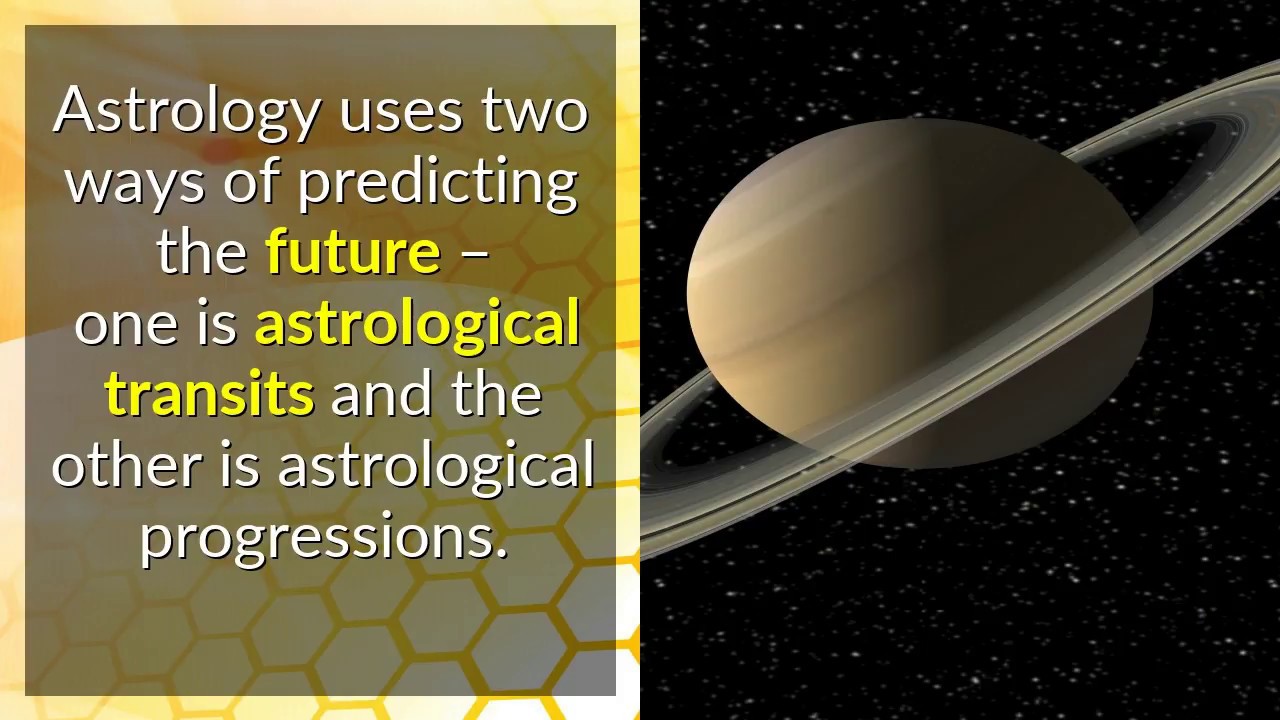 Astrology uses two ways of predicting the future – one is astrological transits and the other is astrological progressions.